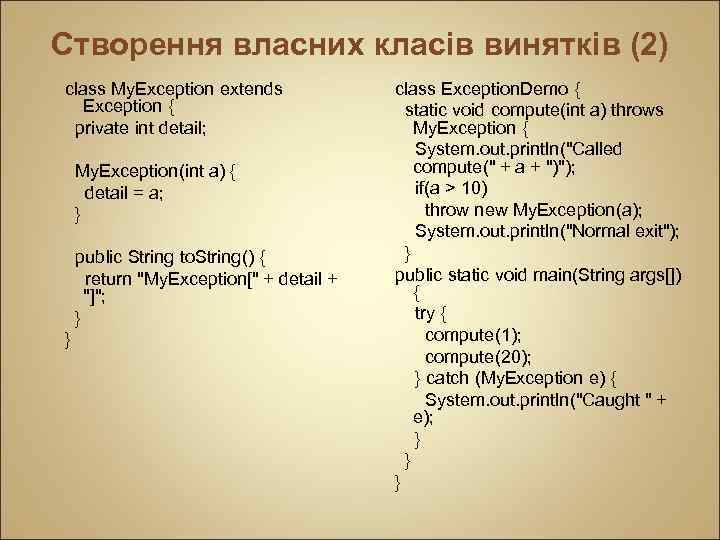 Створення власних класів винятків (2)

class MyException extends Exception {
private int detail;

MyException(int a) {
detail = a;
}

public String toString() {
return "MyException[" + detail + "]";
}
}

class ExceptionDemo {
static void compute(int a) throws MyException {
System.out.println("Called compute(" + a + ")");
if(a > 10)
throw new MyException(a);
System.out.println("Normal exit");
}
public static void main(String args[]) {
try {
compute(1);
compute(20);
} catch (MyException e) {
System.out.println("Caught " + e);
}
}
}